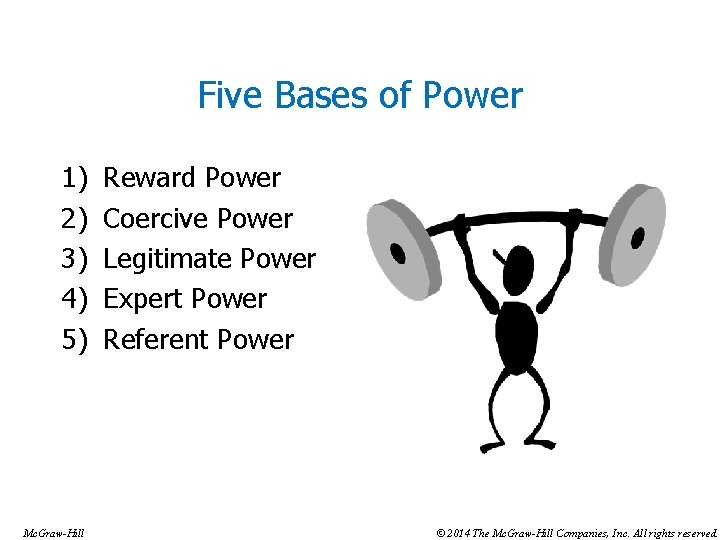 Five Bases of Power

1) Reward Power
2) Coercive Power
3) Legitimate Power
4) Expert Power
5) Referent Power

McGraw-Hill

© 2014 The McGraw-Hill Companies, Inc. All rights reserved.